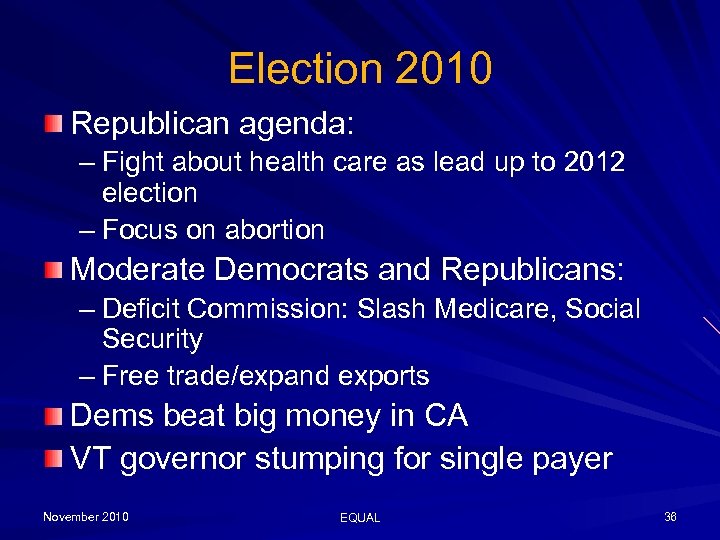 Election 2010

Republican agenda:
– Fight about health care as lead up to 2012 election
– Focus on abortion

Moderate Democrats and Republicans:
– Deficit Commission: Slash Medicare, Social Security
– Free trade/expand exports

Dems beat big money in CA

VT governor stumping for single payer

November 2010

EQUAL

36